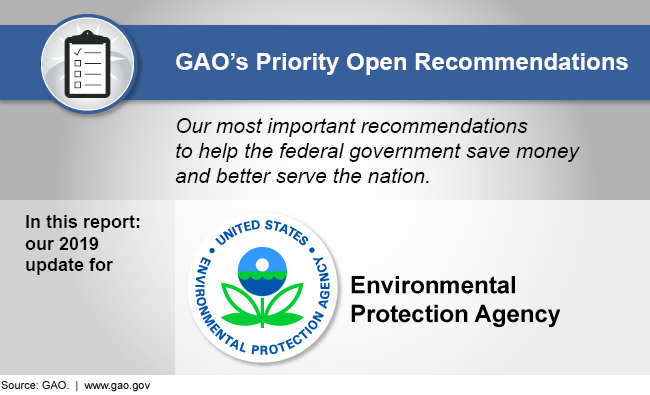 GAO's Priority Open Recommendations

Our most important recommendations to help the federal government save money and better serve the nation.

In this report: our 2019 update for

UNITED STATES ENVIRONMENTAL PROTECTION AGENCY

Environmental Protection Agency

Source: GAO. | www.gao.gov